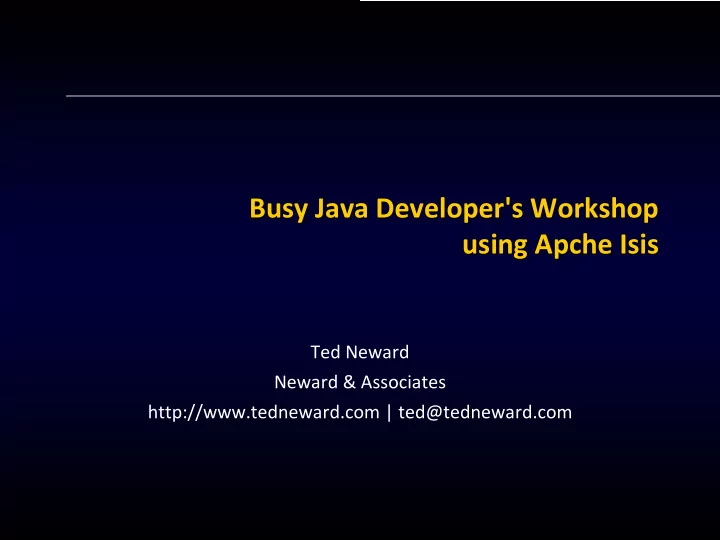 Busy Java Developer's Workshop using Apche Isis

Ted Neward
Neward & Associates
http://www.tedneward.com | ted@tedneward.com